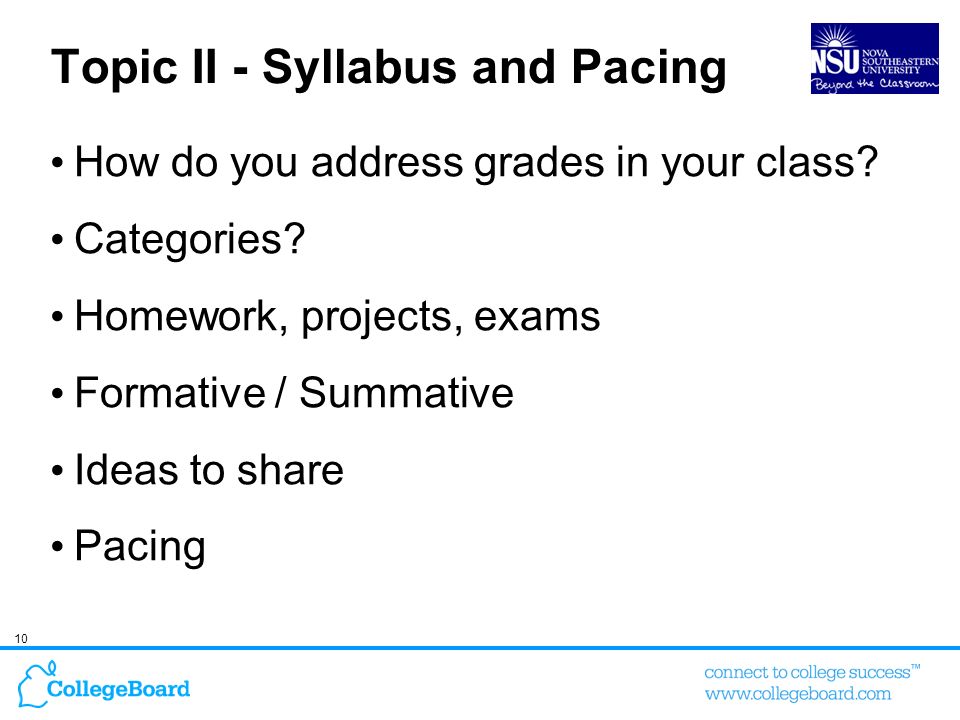 Topic II - Syllabus and Pacing

NSU NOVA SOUTHEASTERN UNIVERSITY
Beyond the Classroom

• How do you address grades in your class?

• Categories?

• Homework, projects, exams

• Formative / Summative

• Ideas to share

• Pacing

10

CollegeBoard

connect to college success™
www.collegeboard.com